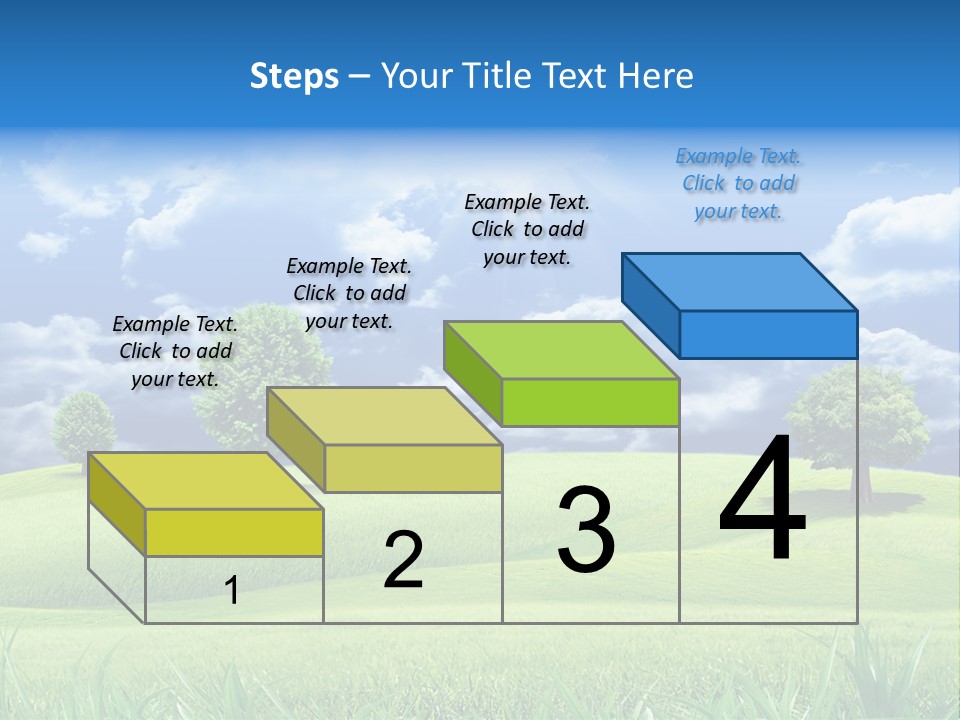 Steps – Your Title Text Here

Example Text. Click to add your text.

Example Text. Click to add your text.

Example Text. Click to add your text.

Example Text. Click to add your text.

1

2

3

4